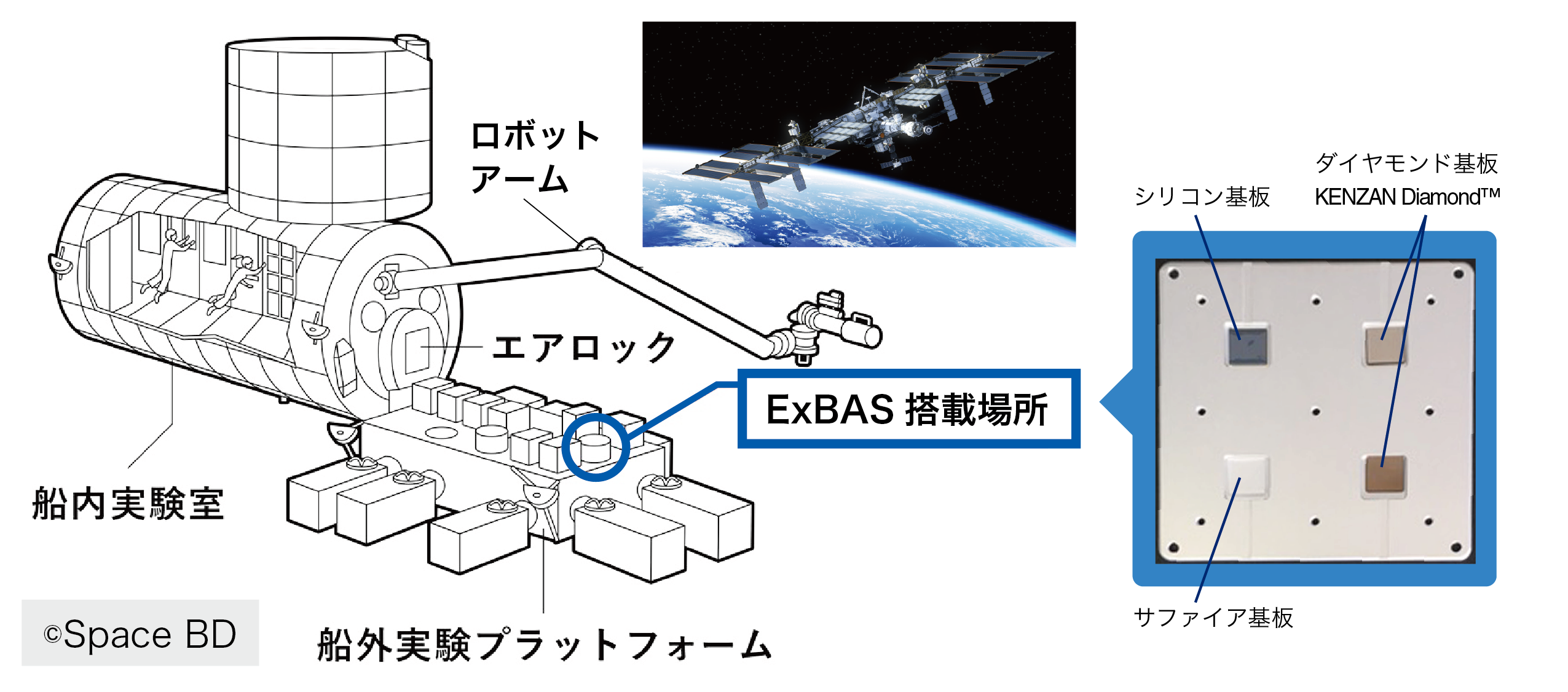 ロボット
アーム

エアロック

ExBAS 搭載場所

船内実験室

船外実験プラットフォーム

©Space BD

シリコン基板

ダイヤモンド基板
KENZAN Diamond™

サファイア基板